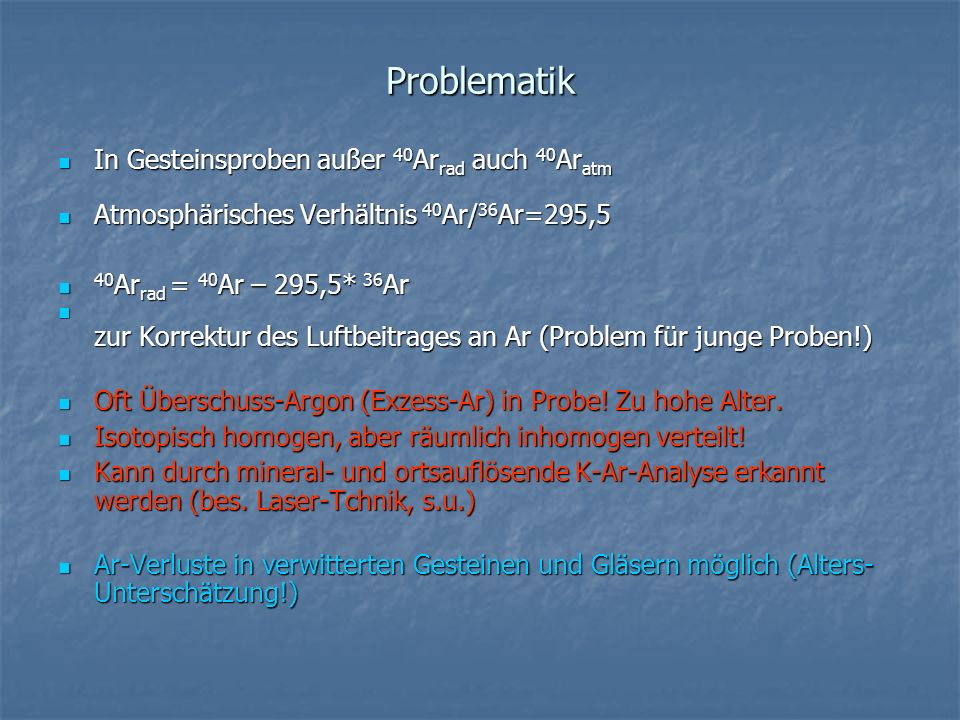 Problematik

In Gesteinsproben außer $^{40}Ar_{rad}$ auch $^{40}Ar_{atm}$

Atmosphärisches Verhältnis $^{40}Ar/^{36}Ar=295,5$

$^{40}Ar_{rad} = {}^{40}Ar - 295,5 * {}^{36}Ar$

zur Korrektur des Luftbeitrages an Ar (Problem für junge Proben!)

Oft Überschuss-Argon (Exzess-Ar) in Probe! Zu hohe Alter.

Isotopisch homogen, aber räumlich inhomogen verteilt!

Kann durch mineral- und ortsauflösende K-Ar-Analyse erkannt werden (bes. Laser-Tchnik, s.u.)

Ar-Verluste in verwitterten Gesteinen und Gläsern möglich (Alters-Unterschätzung!)